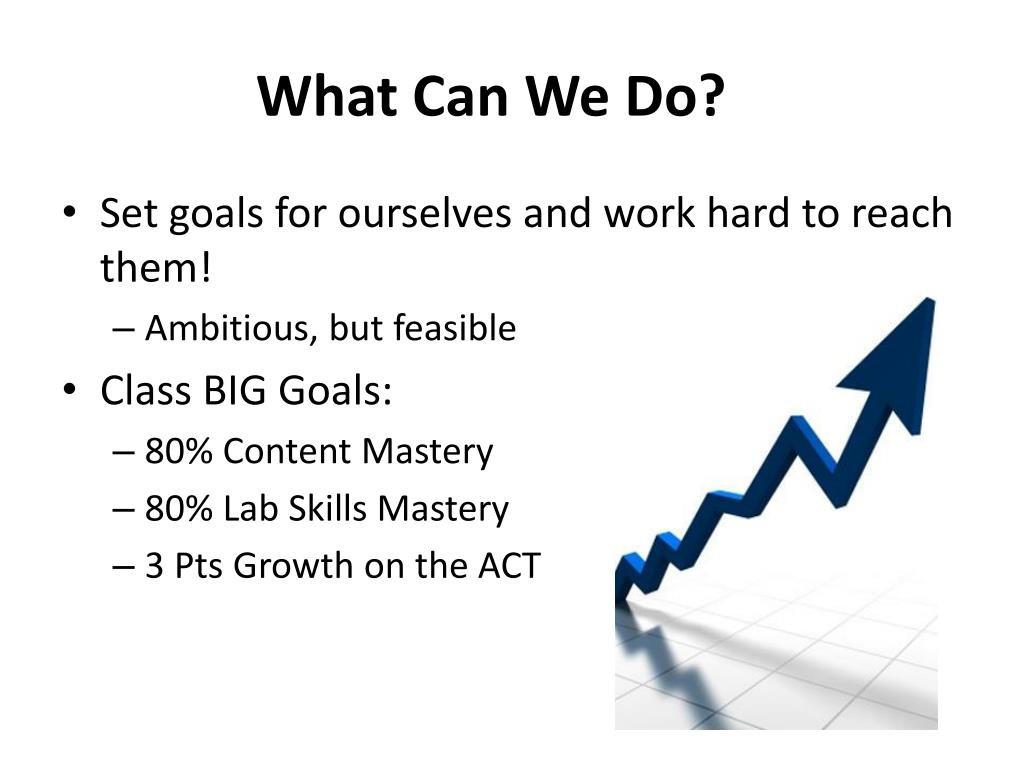 What Can We Do?

• Set goals for ourselves and work hard to reach them!
– Ambitious, but feasible
• Class BIG Goals:
– 80% Content Mastery
– 80% Lab Skills Mastery
– 3 Pts Growth on the ACT